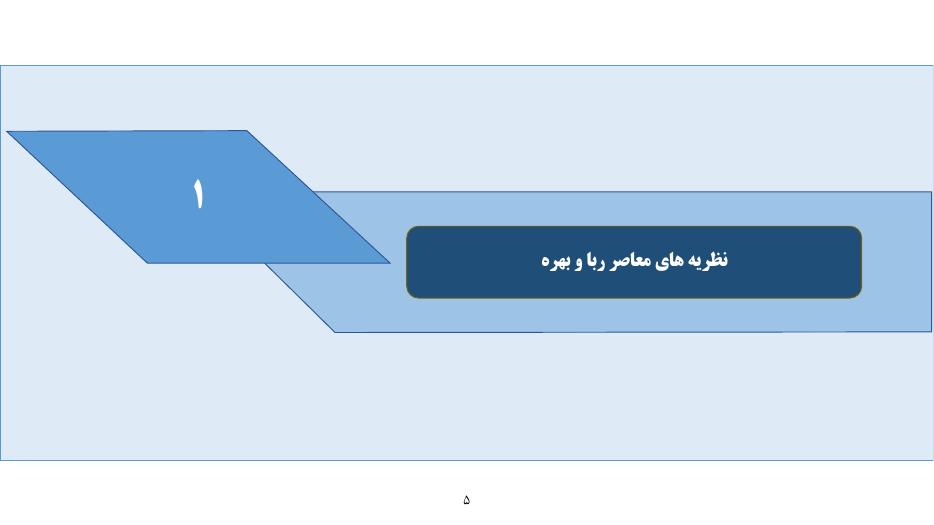 ۱

نظریه های معاصر ربا و بهره

۵